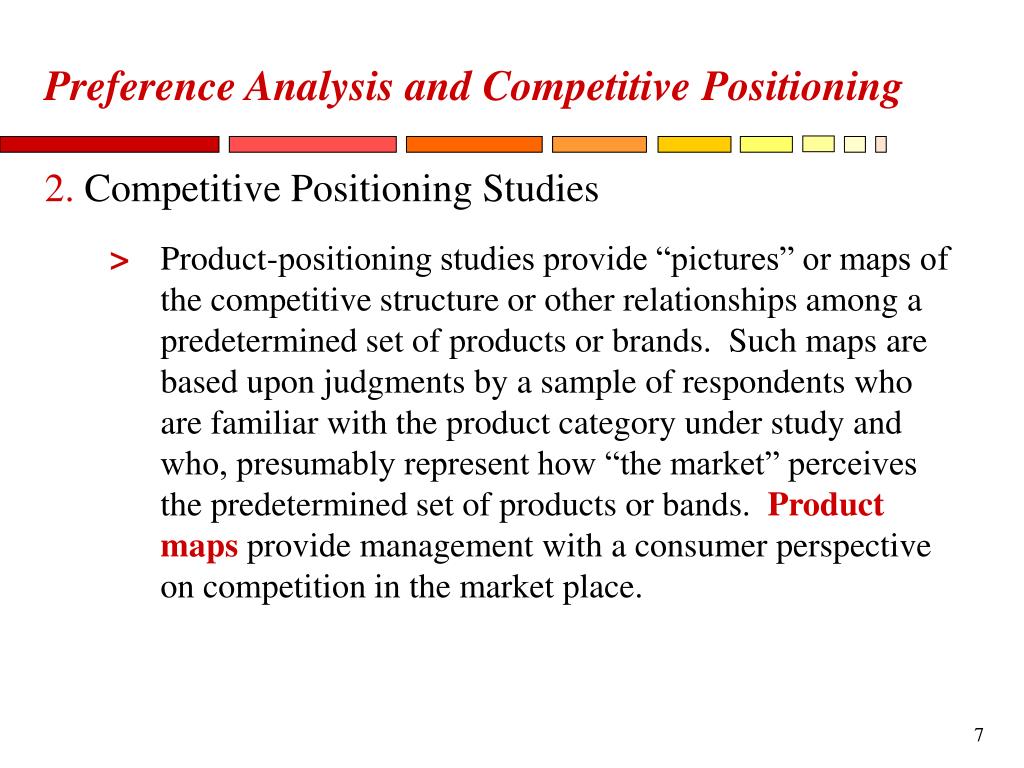 Preference Analysis and Competitive Positioning

2. Competitive Positioning Studies

> Product-positioning studies provide “pictures” or maps of the competitive structure or other relationships among a predetermined set of products or brands. Such maps are based upon judgments by a sample of respondents who are familiar with the product category under study and who, presumably represent how “the market” perceives the predetermined set of products or bands. Product maps provide management with a consumer perspective on competition in the market place.

7